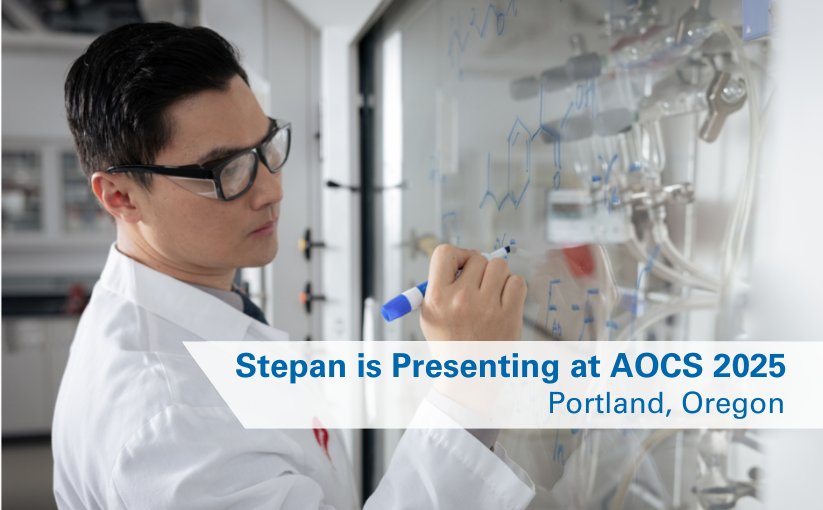 Stepan is Presenting at AOCS 2025
Portland, Oregon